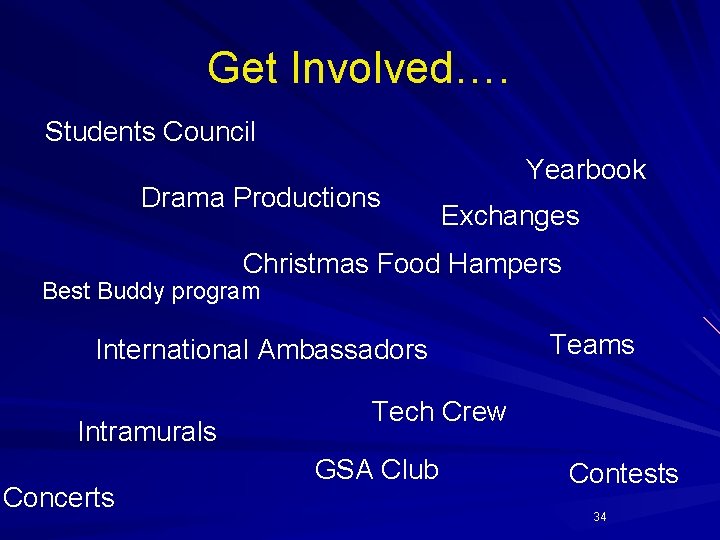 Get Involved….

Students Council

Yearbook

Drama Productions

Exchanges

Christmas Food Hampers

Best Buddy program

International Ambassadors

Teams

Tech Crew

Intramurals

GSA Club

Contests

Concerts

34